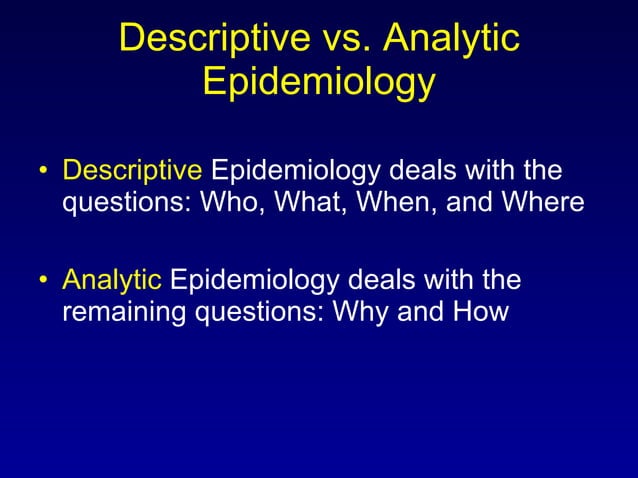 Descriptive vs. Analytic Epidemiology

• Descriptive Epidemiology deals with the questions: Who, What, When, and Where

• Analytic Epidemiology deals with the remaining questions: Why and How